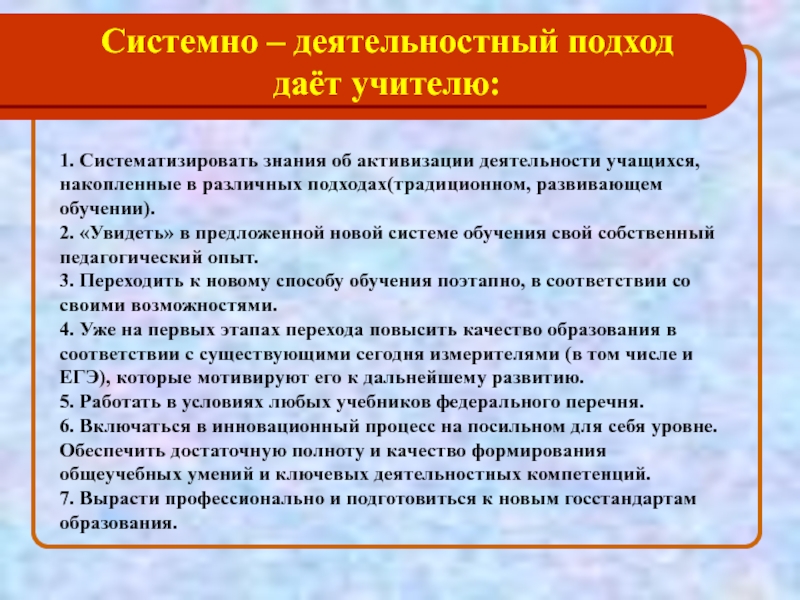 Системно – деятельностный подход даёт учителю:

1. Систематизировать знания об активизации деятельности учащихся, накопленные в различных подходах(традиционном, развивающем обучении).
2. «Увидеть» в предложенной новой системе обучения свой собственный педагогический опыт.
3. Переходить к новому способу обучения поэтапно, в соответствии со своими возможностями.
4. Уже на первых этапах перехода повысить качество образования в соответствии с существующими сегодня измерителями (в том числе и ЕГЭ), которые мотивируют его к дальнейшему развитию.
5. Работать в условиях любых учебников федерального перечня.
6. Включаться в инновационный процесс на посильном для себя уровне. Обеспечить достаточную полноту и качество формирования общеучебных умений и ключевых деятельностных компетенций.
7. Вырасти профессионально и подготовиться к новым госстандартам образования.